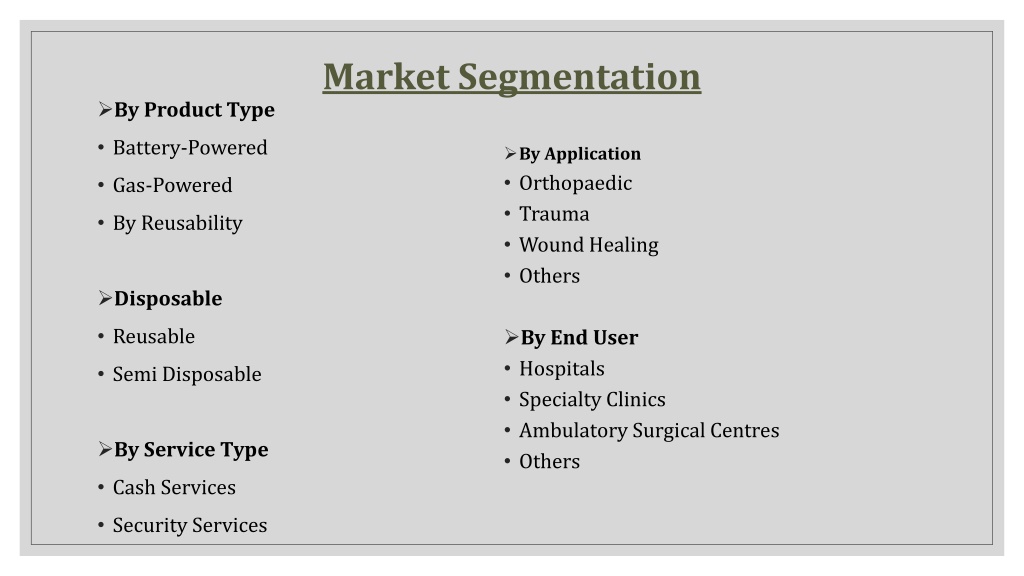 Market Segmentation

➢By Product Type
• Battery-Powered
• Gas-Powered
• By Reusability

➢Disposable
• Reusable
• Semi Disposable

➢By Service Type
• Cash Services
• Security Services

➢By Application
• Orthopaedic
• Trauma
• Wound Healing
• Others

➢By End User
• Hospitals
• Specialty Clinics
• Ambulatory Surgical Centres
• Others